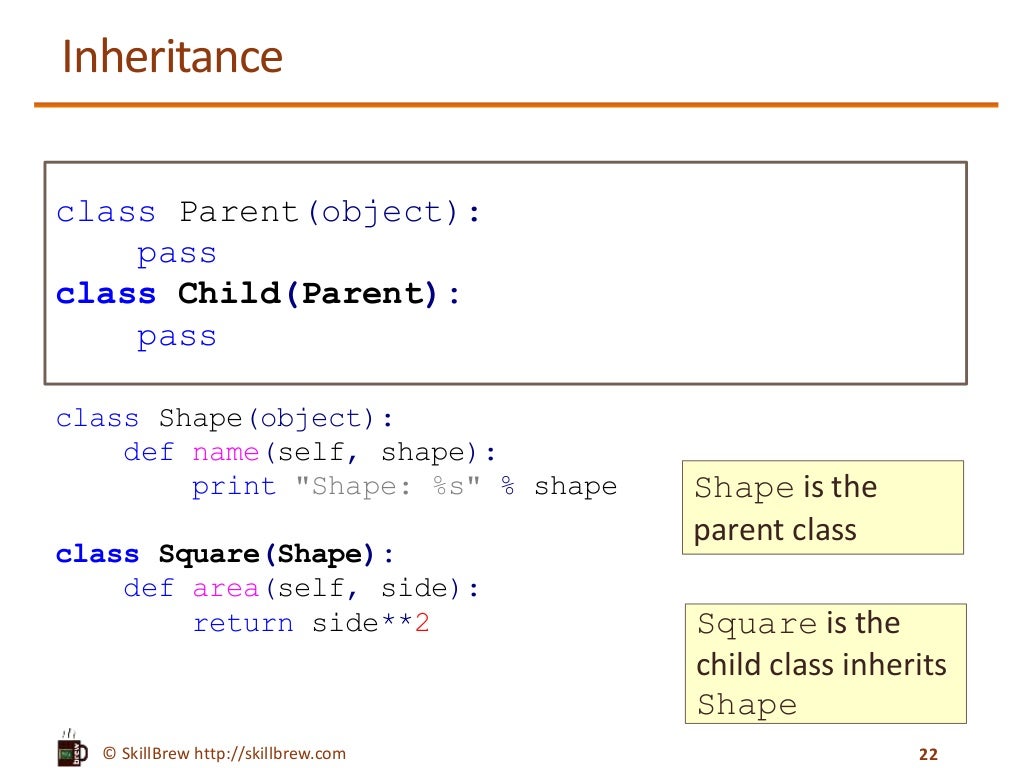 Inheritance

class Parent(object):
    pass
class Child(Parent):
    pass

class Shape(object):
    def name(self, shape):
        print "Shape: %s" % shape

class Square(Shape):
    def area(self, side):
        return side**2

Shape is the parent class

Square is the child class inherits Shape

© SkillBrew http://skillbrew.com

22